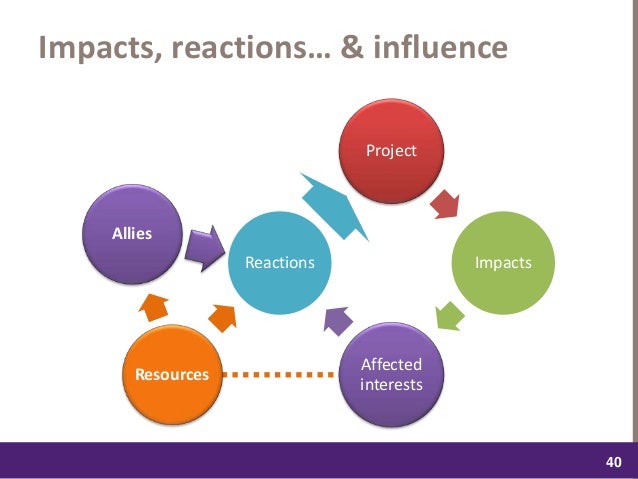 Impacts, reactions… & influence

Project

Allies

Reactions

Impacts

Resources

Affected interests

40